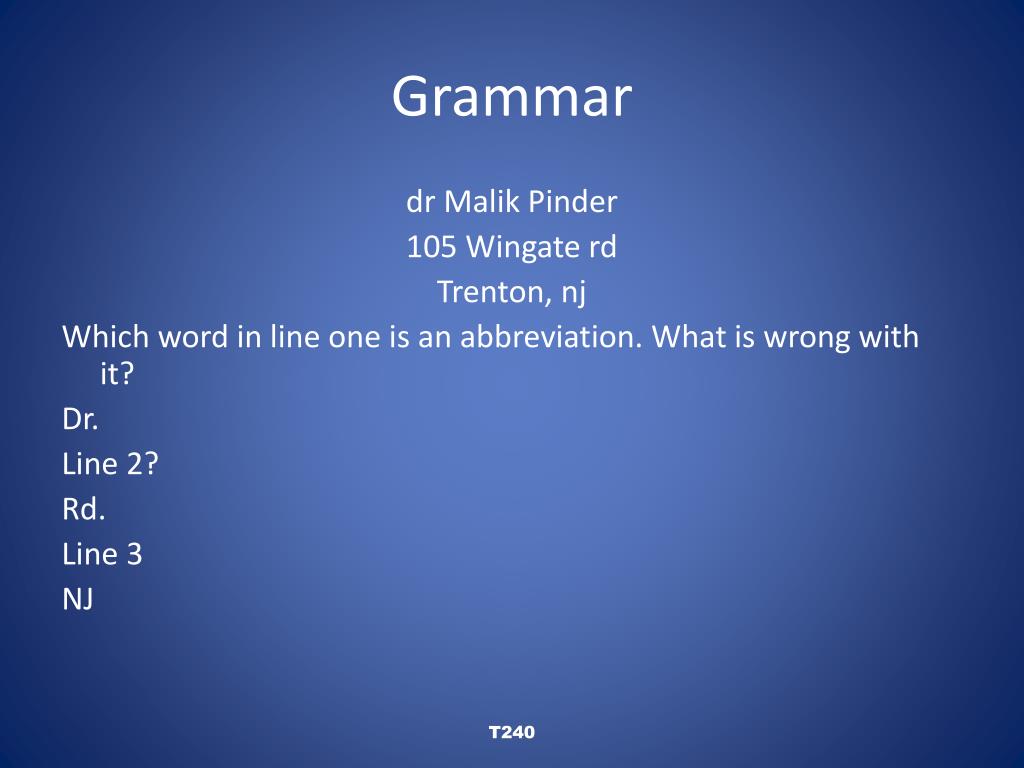 Grammar

dr Malik Pinder
105 Wingate rd
Trenton, nj

Which word in line one is an abbreviation. What is wrong with it?

Dr.

Line 2?

Rd.

Line 3

NJ

T240